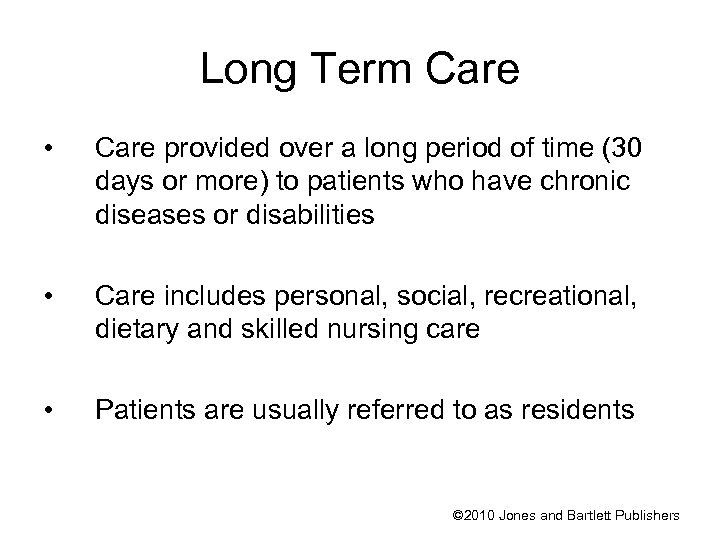 Long Term Care

• Care provided over a long period of time (30 days or more) to patients who have chronic diseases or disabilities

• Care includes personal, social, recreational, dietary and skilled nursing care

• Patients are usually referred to as residents

©2010 Jones and Bartlett Publishers